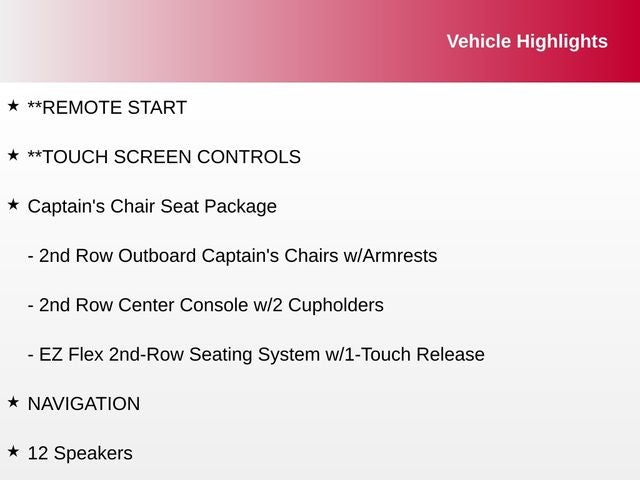 Vehicle Highlights

★ **REMOTE START

★ **TOUCH SCREEN CONTROLS

★ Captain's Chair Seat Package

- 2nd Row Outboard Captain's Chairs w/Armrests

- 2nd Row Center Console w/2 Cupholders

- EZ Flex 2nd-Row Seating System w/1-Touch Release

★ NAVIGATION

★ 12 Speakers